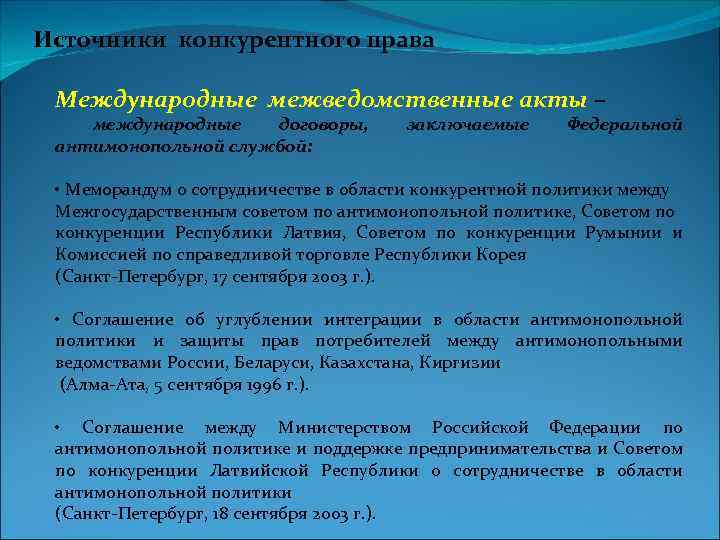 Источники конкурентного права

Международные межведомственные акты – международные договоры, заключаемые Федеральной антимонопольной службой:

• Меморандум о сотрудничестве в области конкурентной политики между Межгосударственным советом по антимонопольной политике, Советом по конкуренции Республики Латвия, Советом по конкуренции Румынии и Комиссией по справедливой торговле Республики Корея (Санкт-Петербург, 17 сентября 2003 г.).

• Соглашение об углублении интеграции в области антимонопольной политики и защиты прав потребителей между антимонопольными ведомствами России, Беларуси, Казахстана, Киргизии (Алма-Ата, 5 сентября 1996 г.).

• Соглашение между Министерством Российской Федерации по антимонопольной политике и поддержке предпринимательства и Советом по конкуренции Латвийской Республики о сотрудничестве в области антимонопольной политики (Санкт-Петербург, 18 сентября 2003 г.).